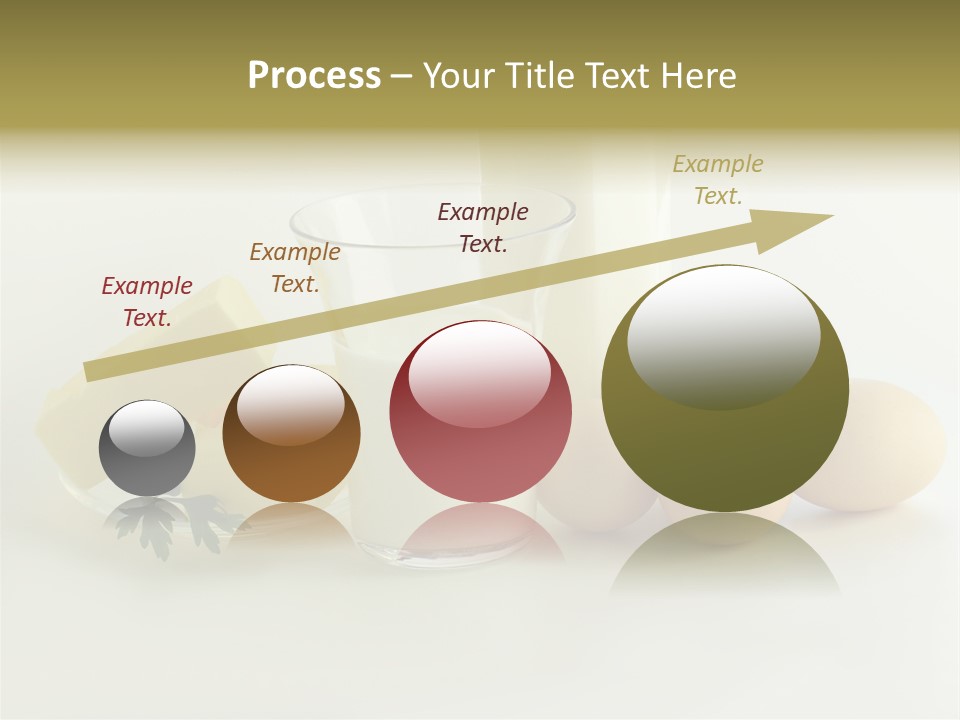 Process – Your Title Text Here

Example Text.

Example Text.

Example Text.

Example Text.